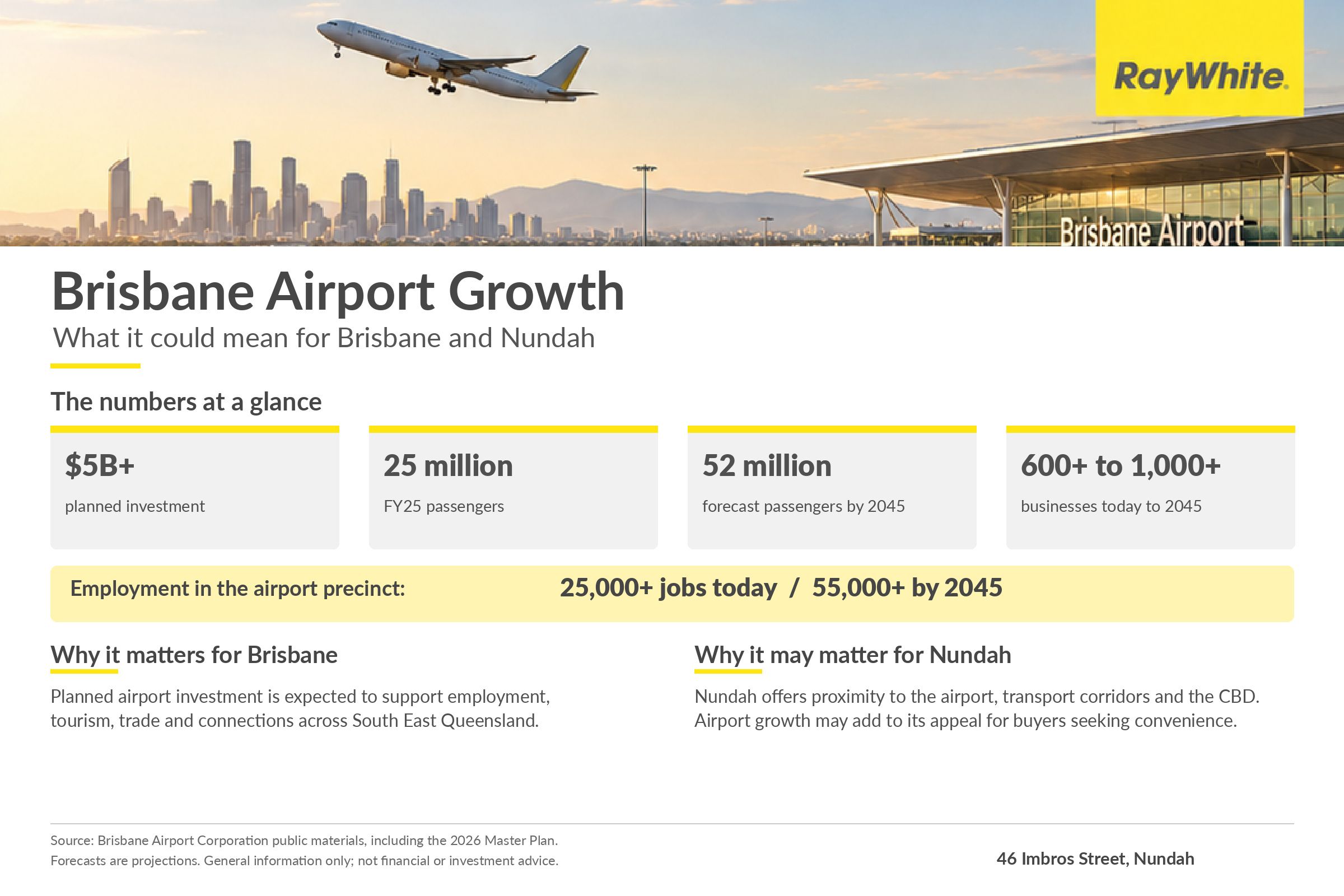 RayWhite.

Brisbane Airport

Brisbane Airport Growth

What it could mean for Brisbane and Nundah

The numbers at a glance

$5B+

planned investment

25 million

FY25 passengers

52 million

forecast passengers by 2045

600+ to 1,000+

businesses today to 2045

Employment in the airport precinct: 25,000+ jobs today / 55,000+ by 2045

Why it matters for Brisbane

Planned airport investment is expected to support employment, tourism, trade and connections across South East Queensland.

Why it may matter for Nundah

Nundah offers proximity to the airport, transport corridors and the CBD. Airport growth may add to its appeal for buyers seeking convenience.

Source: Brisbane Airport Corporation public materials, including the 2026 Master Plan.
Forecasts are projections. General information only; not financial or investment advice.

46 Imbros Street, Nundah